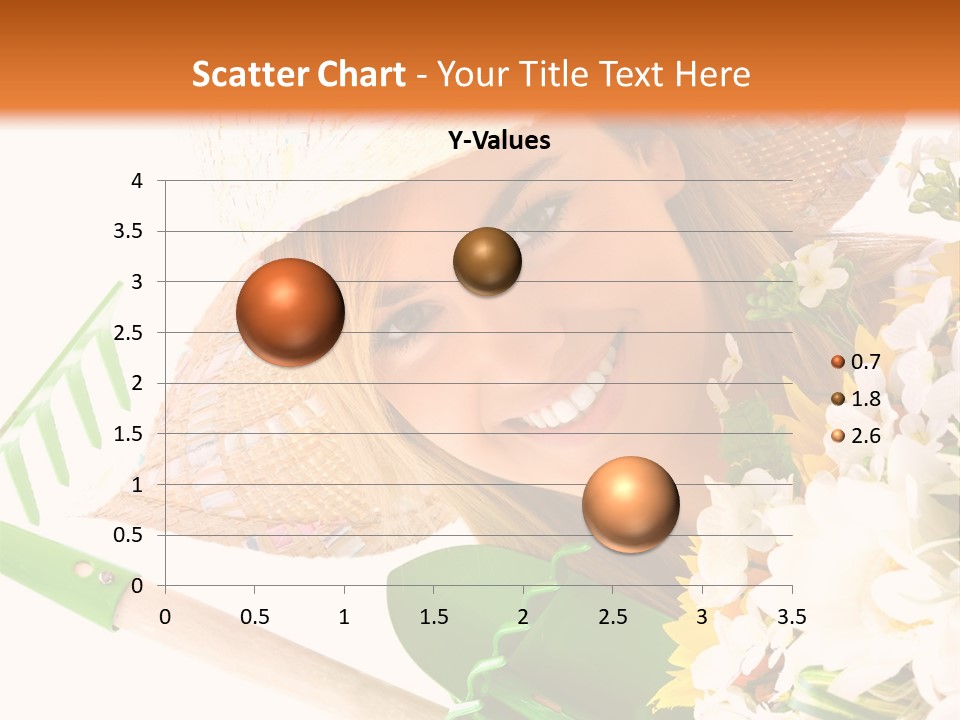 Scatter Chart - Your Title Text Here

Y-Values

4
3.5
3
2.5
2
1.5
1
0.5
0

0 0.5 1 1.5 2 2.5 3 3.5

0.7
1.8
2.6